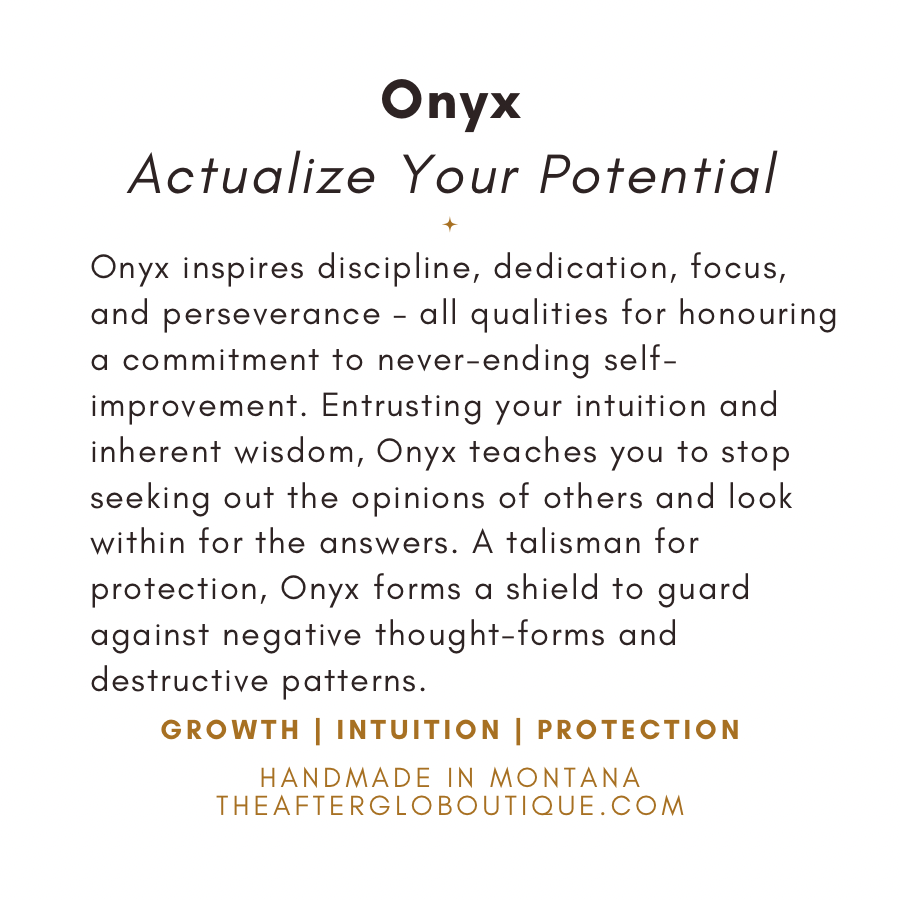 Onyx
Actualize Your Potential

Onyx inspires discipline, dedication, focus, and perseverance - all qualities for honouring a commitment to never-ending self-improvement. Entrusting your intuition and inherent wisdom, Onyx teaches you to stop seeking out the opinions of others and look within for the answers. A talisman for protection, Onyx forms a shield to guard against negative thought-forms and destructive patterns.

GROWTH | INTUITION | PROTECTION

HANDMADE IN MONTANA
THEAFTERGLOBOUTIQUE.COM